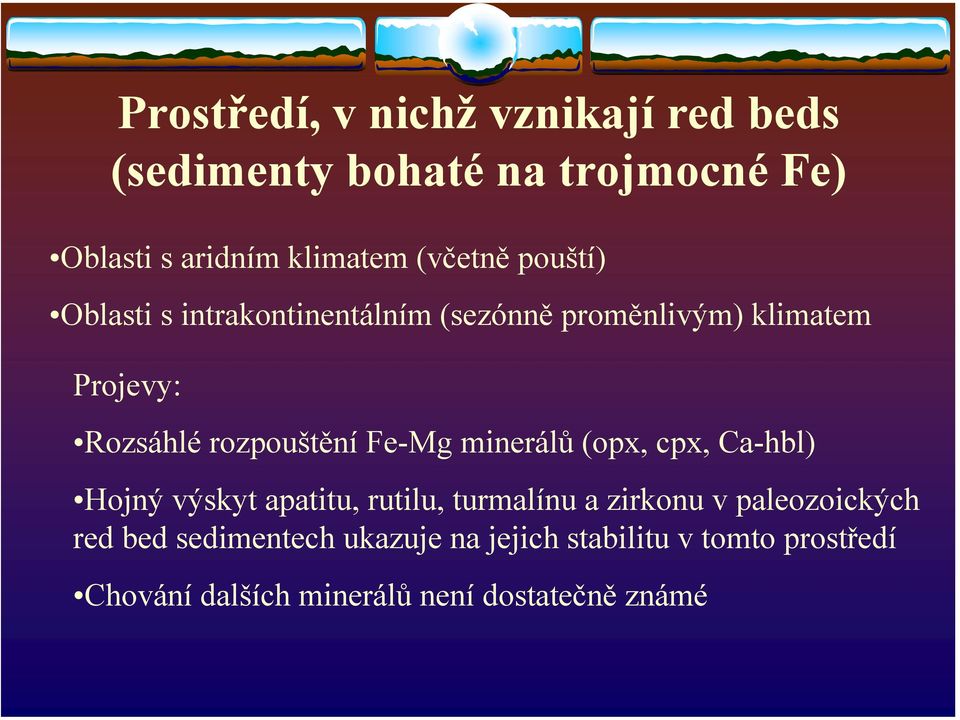 Prostředí, v nichž vznikají red beds (sedimenty bohaté na trojmocné Fe)

•Oblasti s aridním klimatem (včetně pouští)

•Oblasti s intrakontinentálním (sezónně proměnlivým) klimatem

Projevy:

•Rozsáhlé rozpouštění Fe-Mg minerálů (opx, cpx, Ca-hbl)

•Hojný výskyt apatitu, rutilu, turmalínu a zirkonu v paleozoických red bed sedimentech ukazuje na jejich stabilitu v tomto prostředí

•Chování dalších minerálů není dostatečně známé